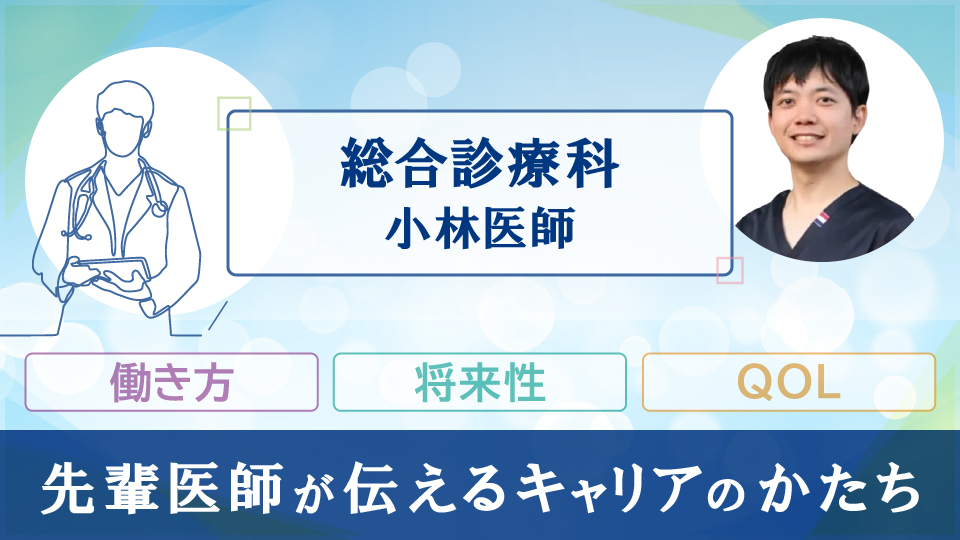 総合診療科
小林医師

働き方

将来性

QOL

先輩医師が伝えるキャリアのかたち